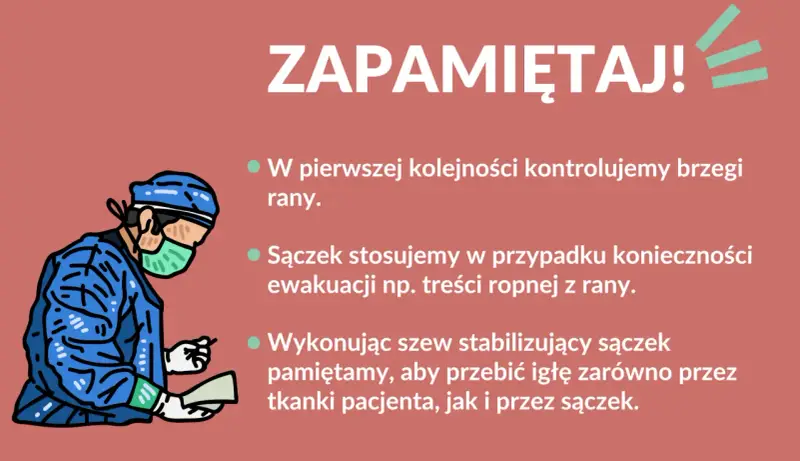 ZAPAMIĘTAJ!

W pierwszej kolejności kontrolujemy brzegi rany.

Sączek stosujemy w przypadku konieczności ewakuacji np. treści ropnej z rany.

Wykonując szew stabilizujący sączek pamiętamy, aby przebić igłę zarówno przez tkanki pacjenta, jak i przez sączek.